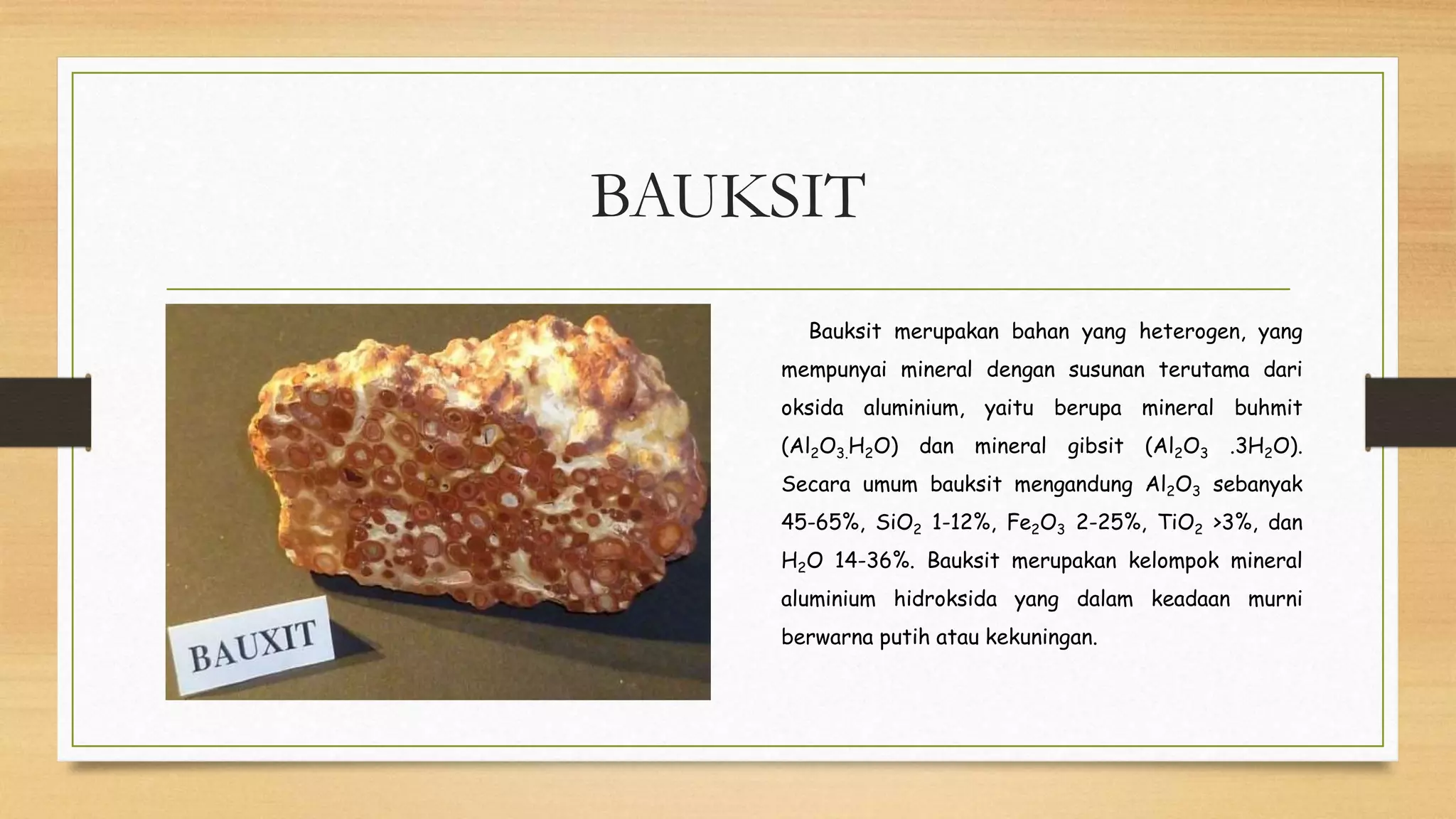 BAUKSIT

BAUXIT

Bauksit merupakan bahan yang heterogen, yang mempunyai mineral dengan susunan terutama dari oksida aluminium, yaitu berupa mineral buhmit ($Al_2O_3.H_2O$) dan mineral gibsit ($Al_2O_3$ $.3H_2O$). Secara umum bauksit mengandung $Al_2O_3$ sebanyak 45-65%, $SiO_2$ 1-12%, $Fe_2O_3$ 2-25%, $TiO_2$ >3%, dan $H_2O$ 14-36%. Bauksit merupakan kelompok mineral aluminium hidroksida yang dalam keadaan murni berwarna putih atau kekuningan.